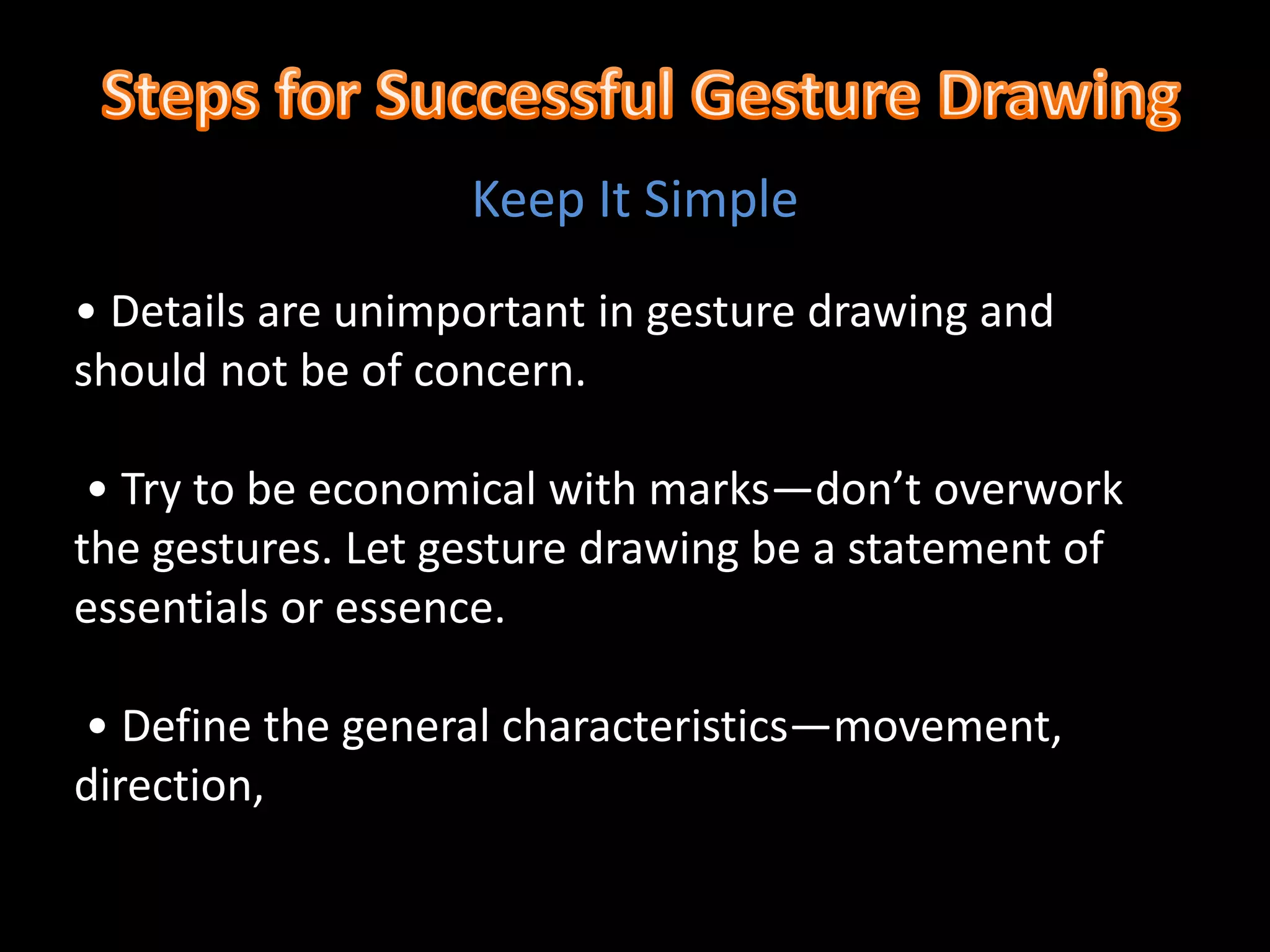 Steps for Successful Gesture Drawing

Keep It Simple

• Details are unimportant in gesture drawing and should not be of concern.

• Try to be economical with marks—don’t overwork the gestures. Let gesture drawing be a statement of essentials or essence.

• Define the general characteristics—movement, direction,